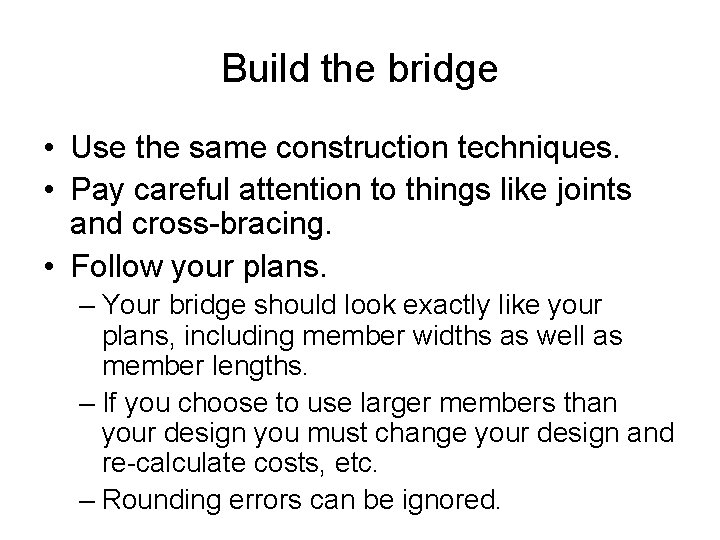 Build the bridge

• Use the same construction techniques.
• Pay careful attention to things like joints and cross-bracing.
• Follow your plans.
– Your bridge should look exactly like your plans, including member widths as well as member lengths.
– If you choose to use larger members than your design you must change your design and re-calculate costs, etc.
– Rounding errors can be ignored.